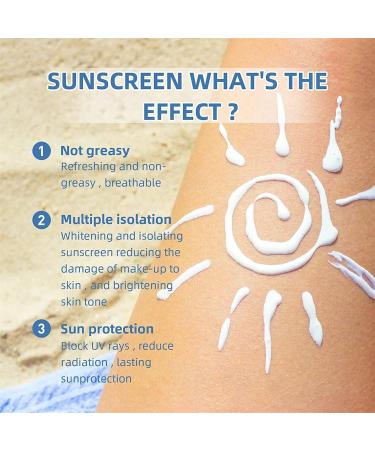 SUNSCREEN WHAT'S THE EFFECT ?

1 Not greasy
Refreshing and non-greasy , breathable

2 Multiple isolation
Whitening and isolating sunscreen reducing the damage of make-up to skin , and brightening skin tone

3 Sun protection
Block UV rays , reduce radiation , lasting sunprotection